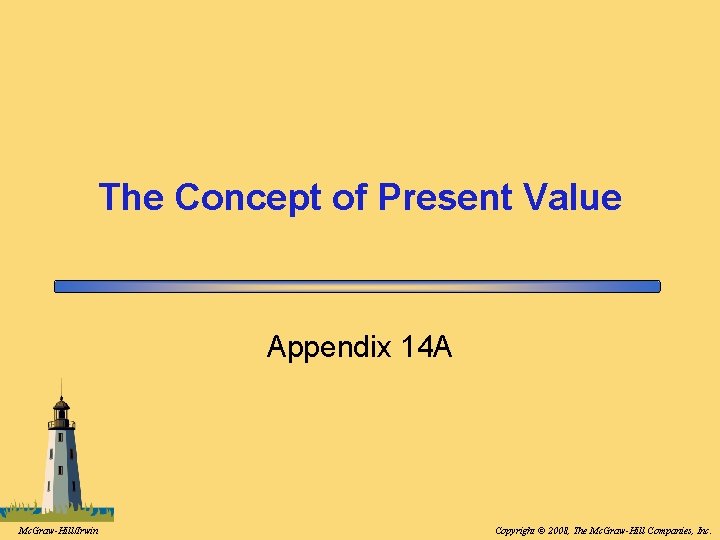 The Concept of Present Value

Appendix 14A

McGraw-Hill/Irwin

Copyright © 2008, The McGraw-Hill Companies, Inc.